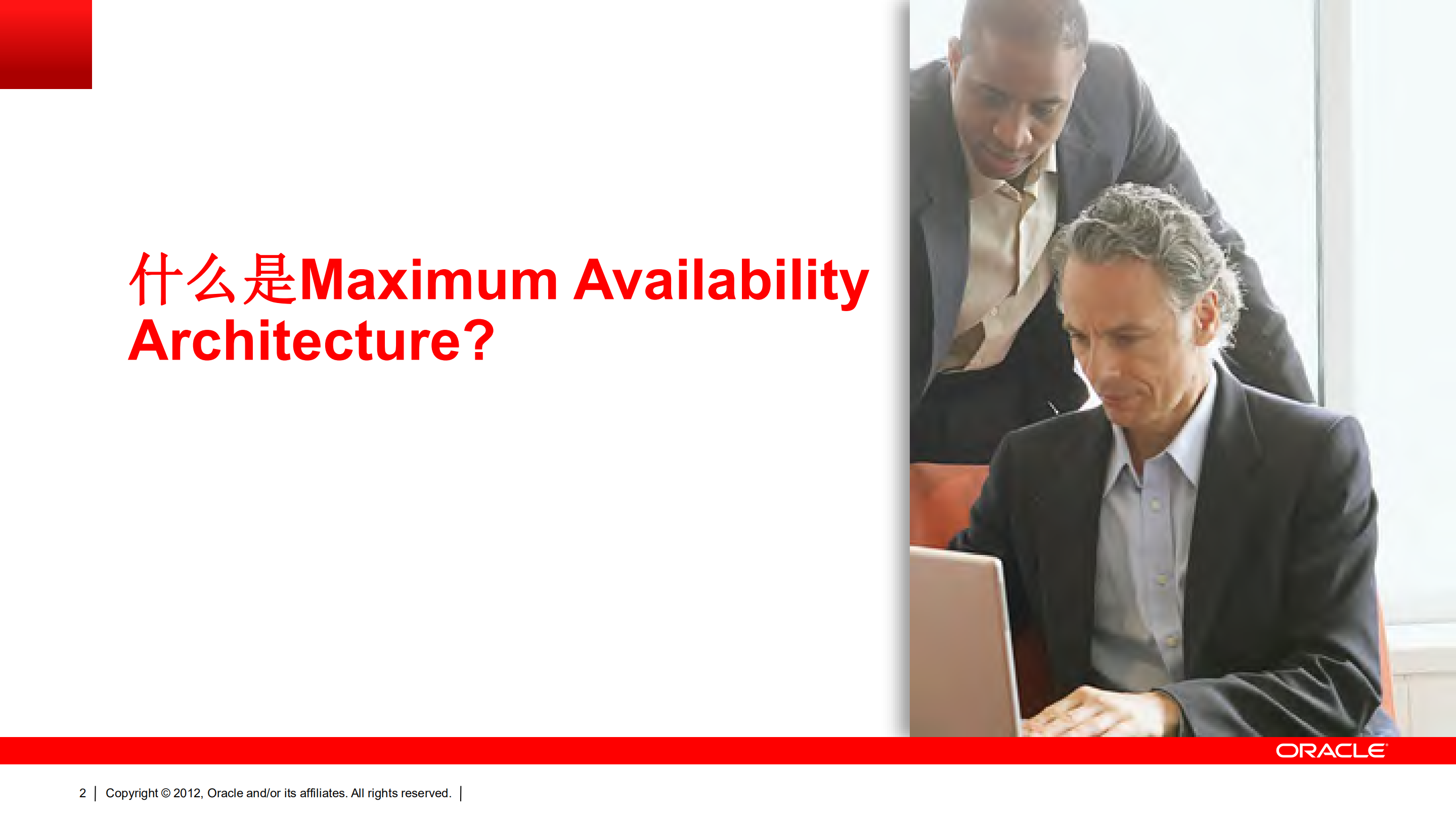 什么是Maximum Availability Architecture?

ORACLE

2 | Copyright © 2012, Oracle and/or its affiliates. All rights reserved. |